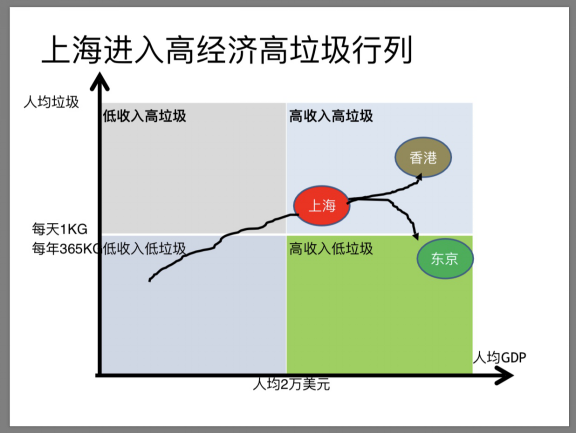 上海进入高经济高垃圾行列

人均垃圾

低收入高垃圾

高收入高垃圾

香港

上海

每天1KG

每年365KG

低收入低垃圾

高收入低垃圾

东京

人均GDP

人均2万美元